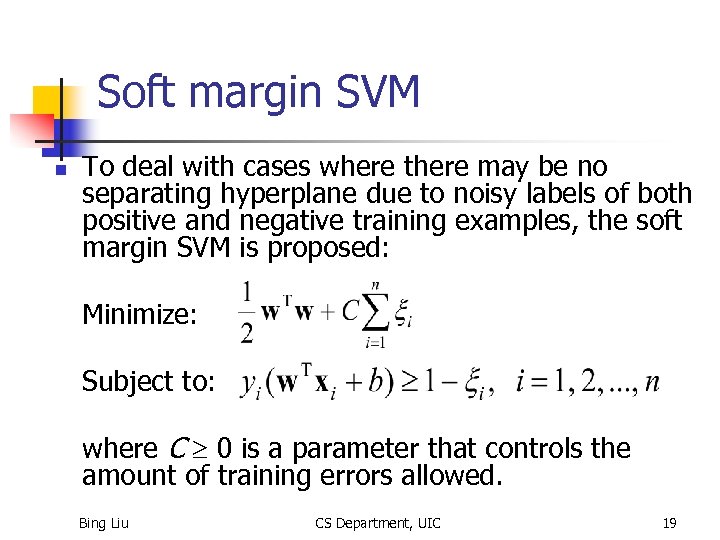 Soft margin SVM

To deal with cases where there may be no separating hyperplane due to noisy labels of both positive and negative training examples, the soft margin SVM is proposed:

Minimize: $\frac{1}{2}\mathbf{w}^{\mathrm{T}}\mathbf{w} + C\sum_{i=1}^{n}\xi_i$

Subject to: $y_i(\mathbf{w}^{\mathrm{T}}\mathbf{x}_i + b) \geq 1 - \xi_i, \quad i = 1, 2, ..., n$

where $C \geq 0$ is a parameter that controls the amount of training errors allowed.

Bing Liu

CS Department, UIC

19